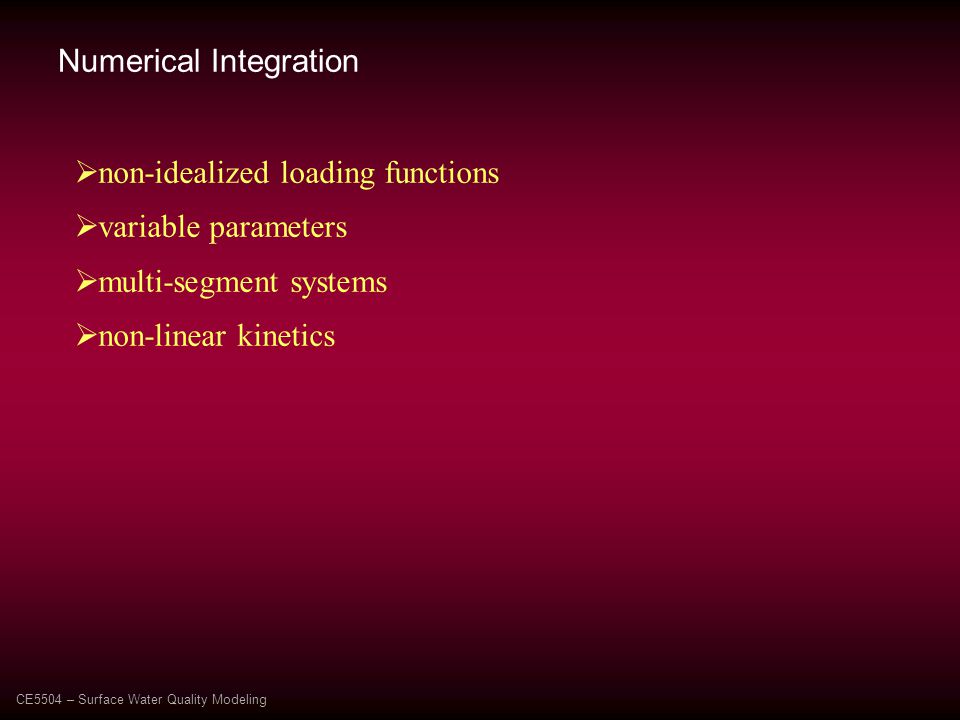 Numerical Integration

➢non-idealized loading functions

➢variable parameters

➢multi-segment systems

➢non-linear kinetics

CE5504 – Surface Water Quality Modeling